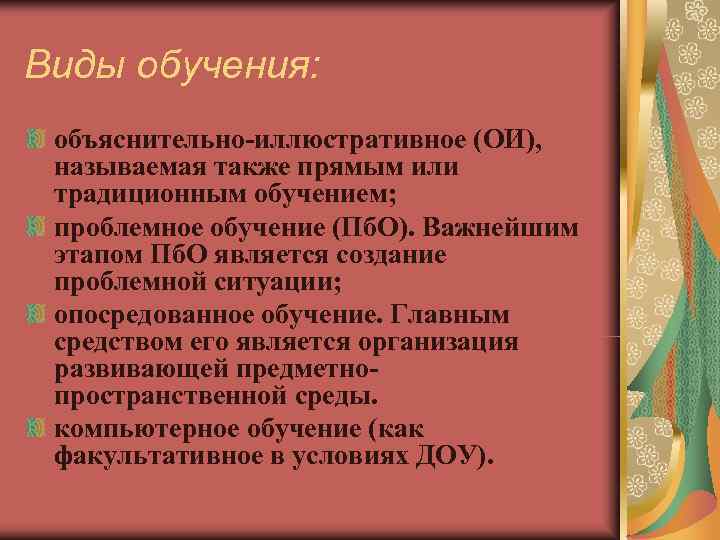 Виды обучения:

объяснительно-иллюстративное (ОИ), называемая также прямым или традиционным обучением;

проблемное обучение (ПбО). Важнейшим этапом ПбО является создание проблемной ситуации;

опосредованное обучение. Главным средством его является организация развивающей предметно-пространственной среды.

компьютерное обучение (как факультативное в условиях ДОУ).